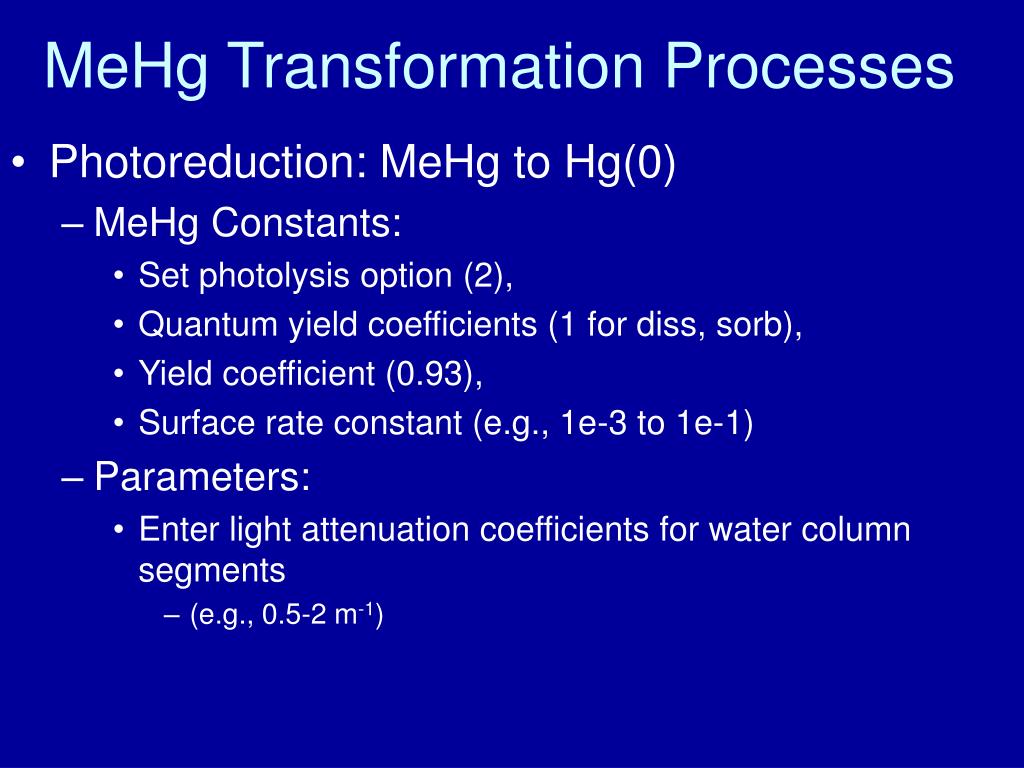 MeHg Transformation Processes

• Photoreduction: MeHg to Hg(0)
– MeHg Constants:
• Set photolysis option (2),
• Quantum yield coefficients (1 for diss, sorb),
• Yield coefficient (0.93),
• Surface rate constant (e.g., 1e-3 to 1e-1)
– Parameters:
• Enter light attenuation coefficients for water column segments
– (e.g., 0.5-2 $m^{-1}$)